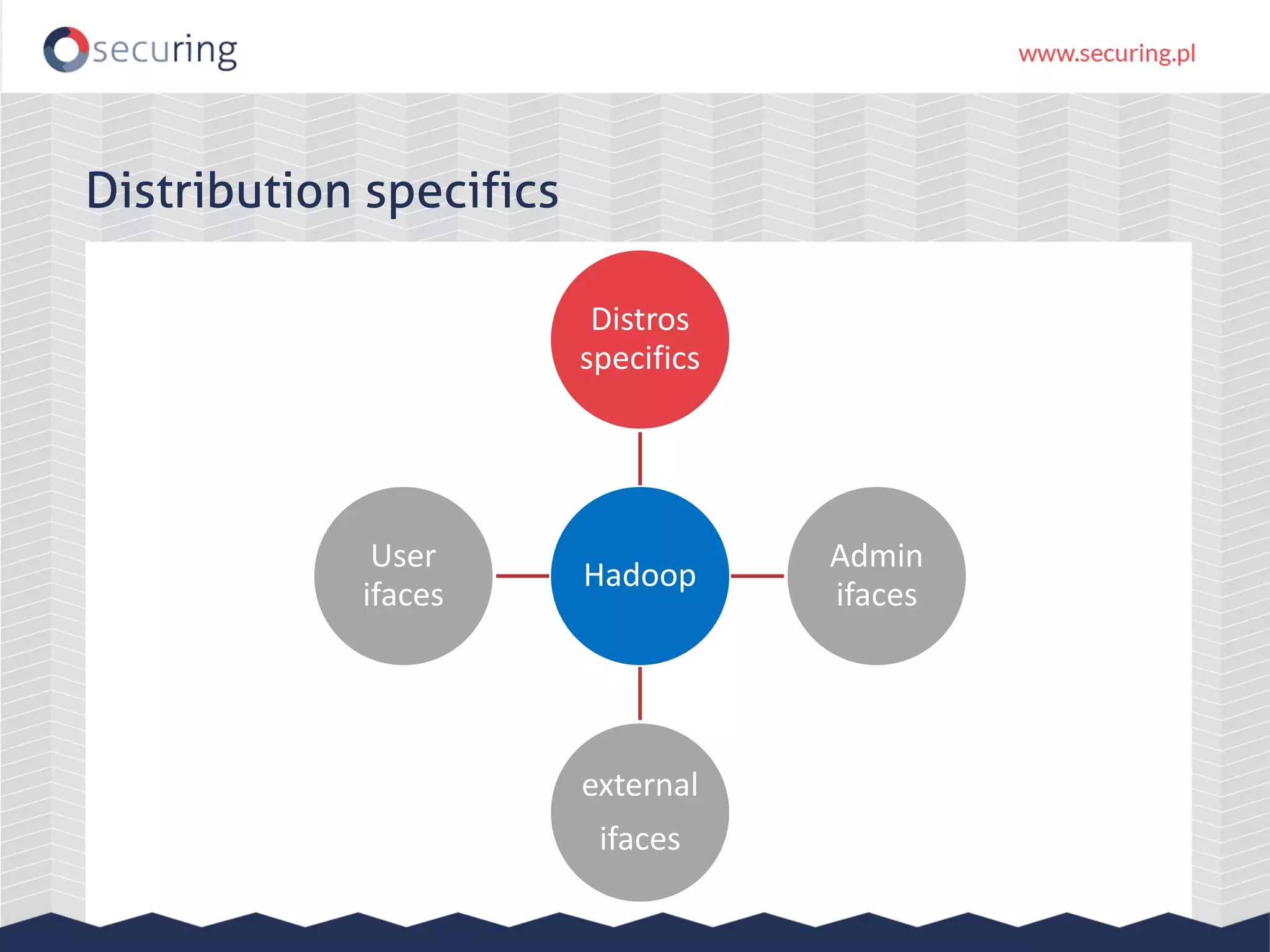 securing

www.securing.pl

Distribution specifics

Distros specifics

User ifaces

Hadoop

Admin ifaces

external

ifaces